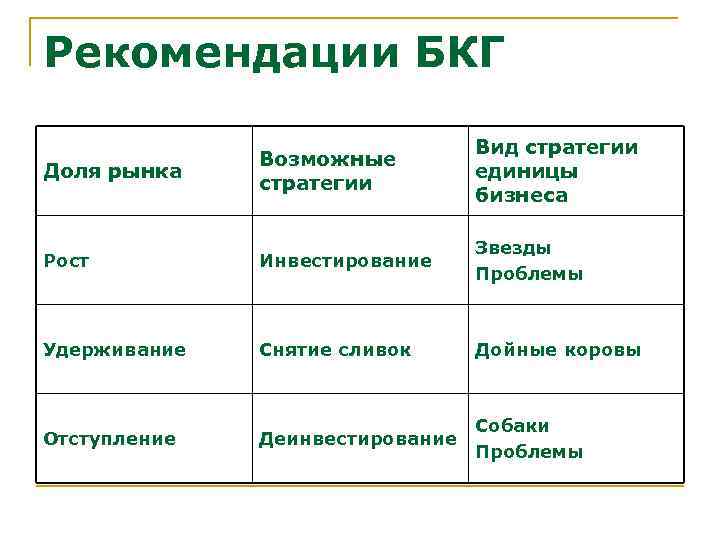 Рекомендации БКГ

| Доля рынка | Возможные стратегии | Вид стратегии единицы бизнеса |
|---|---|---|
| Рост | Инвестирование | Звезды Проблемы |
| Удерживание | Снятие сливок | Дойные коровы |
| Отступление | Деинвестирование | Собаки Проблемы |